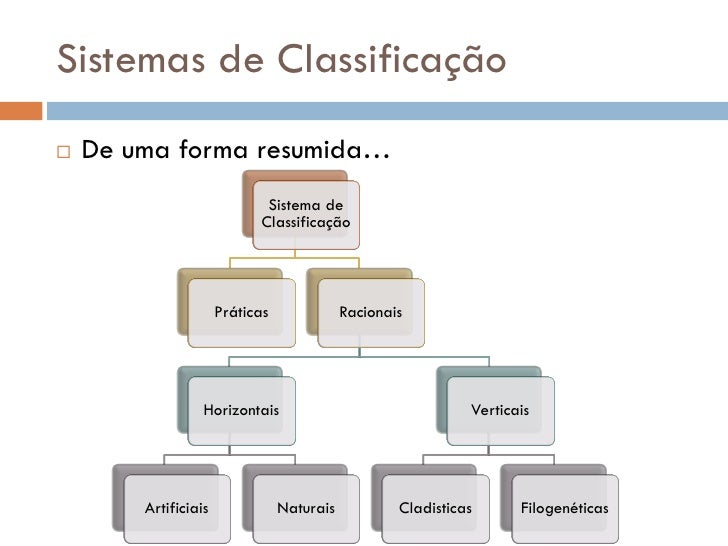 Sistemas de Classificação

De uma forma resumida…

Sistema de Classificação

Práticas

Racionais

Horizontais

Verticais

Artificiais

Naturais

Cladisticas

Filogenéticas